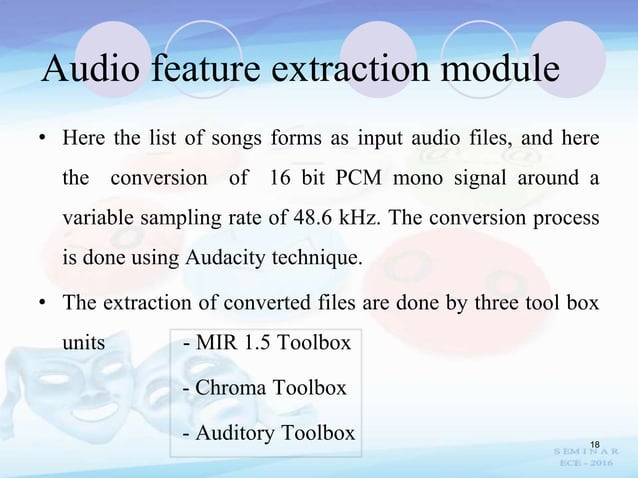 Audio feature extraction module

• Here the list of songs forms as input audio files, and here the conversion of 16 bit PCM mono signal around a variable sampling rate of 48.6 kHz. The conversion process is done using Audacity technique.

• The extraction of converted files are done by three tool box units

- MIR 1.5 Toolbox
- Chroma Toolbox
- Auditory Toolbox

18

SEMINAR
ECE - 2016